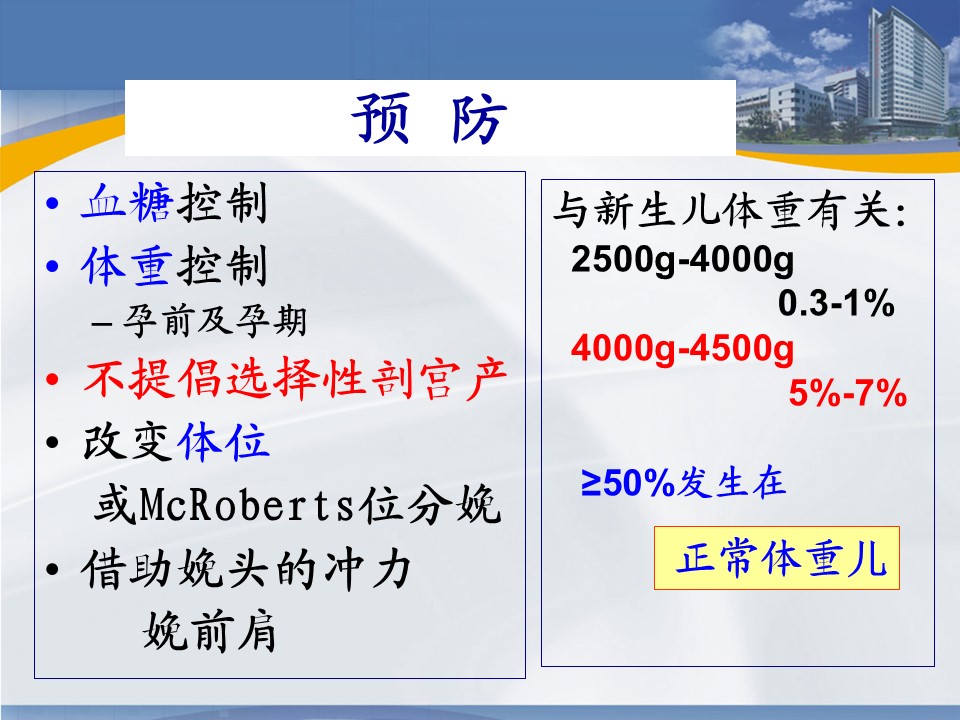 预 防

• 血糖控制
• 体重控制
– 孕前及孕期
• 不提倡选择性剖宫产
• 改变体位
或McRoberts位分娩
• 借助娩头的冲力
娩前肩

与新生儿体重有关:
2500g-4000g
0.3-1%
4000g-4500g
5%-7%

≥50%发生在

正常体重儿